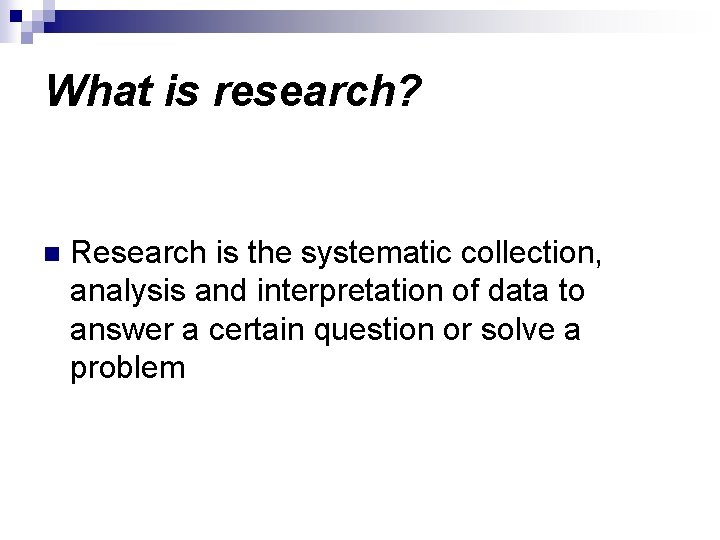 What is research?

Research is the systematic collection, analysis and interpretation of data to answer a certain question or solve a problem